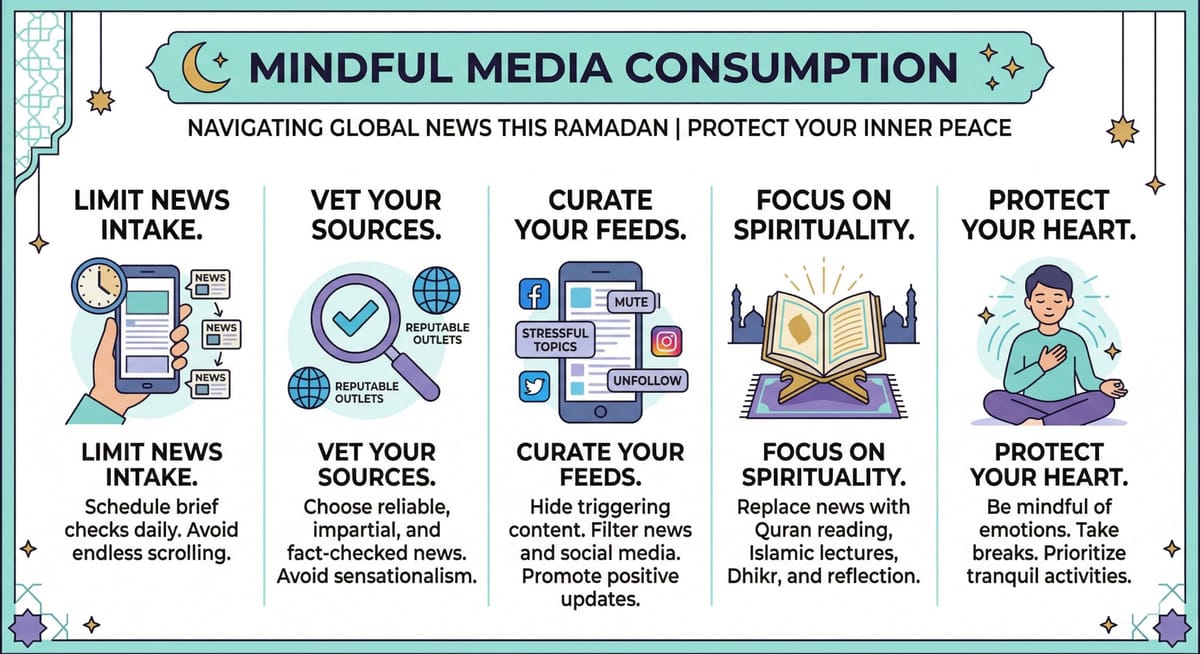 MINDFUL MEDIA CONSUMPTION

NAVIGATING GLOBAL NEWS THIS RAMADAN | PROTECT YOUR INNER PEACE

LIMIT NEWS INTAKE.

NEWS

NEWS

NEWS

LIMIT NEWS INTAKE.

Schedule brief checks daily. Avoid endless scrolling.

VET YOUR SOURCES.

REPUTABLE OUTLETS

REPUTABLE OUTLETS

VET YOUR SOURCES.

Choose reliable, impartial, and fact-checked news. Avoid sensationalism.

CURATE YOUR FEEDS.

MUTE

STRESSFUL TOPICS

UNFOLLOW

CURATE YOUR FEEDS.

Hide triggering content. Filter news and social media. Promote positive updates.

FOCUS ON SPIRITUALITY.

FOCUS ON SPIRITUALITY.

Replace news with Quran reading, Islamic lectures, Dhikr, and reflection.

PROTECT YOUR HEART.

PROTECT YOUR HEART.

Be mindful of emotions. Take breaks. Prioritize tranquil activities.